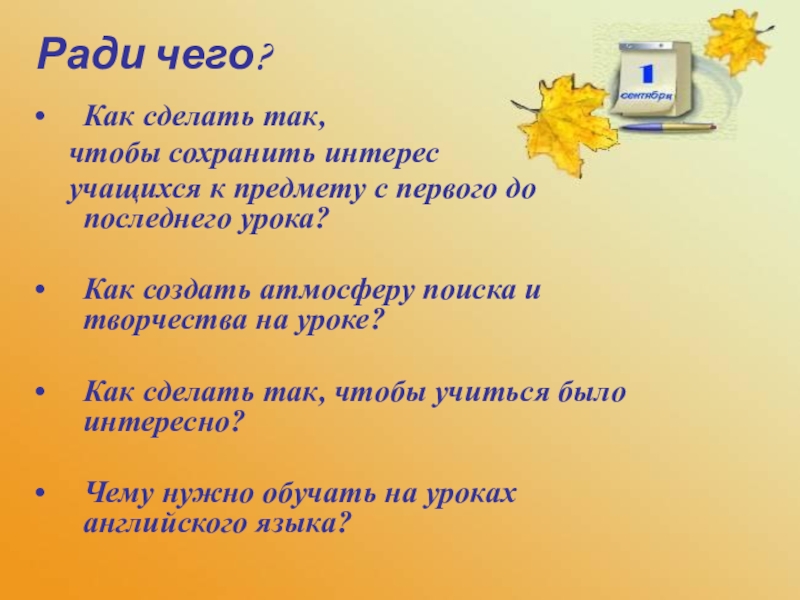 Ради чего?

1
сентября

• Как сделать так, чтобы сохранить интерес учащихся к предмету с первого до последнего урока?

• Как создать атмосферу поиска и творчества на уроке?

• Как сделать так, чтобы учиться было интересно?

• Чему нужно обучать на уроках английского языка?